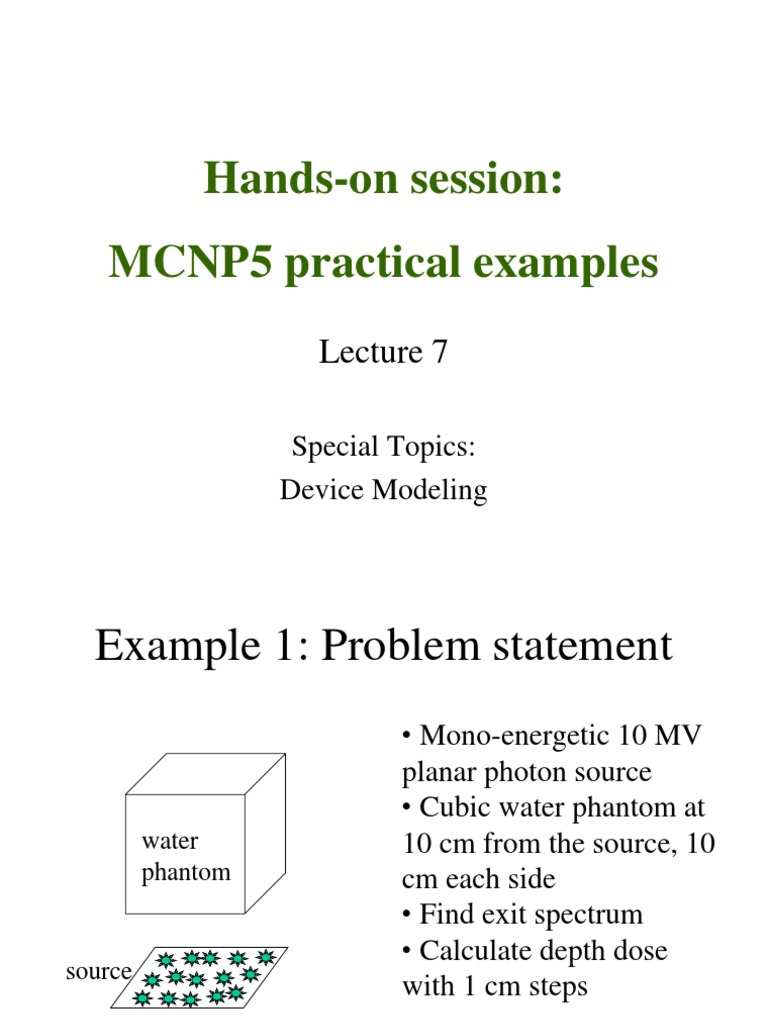 Hands-on session:
MCNP5 practical examples

Lecture 7

Special Topics:
Device Modeling

Example 1: Problem statement

water phantom

source

• Mono-energetic 10 MV planar photon source
• Cubic water phantom at 10 cm from the source, 10 cm each side
• Find exit spectrum
• Calculate depth dose with 1 cm steps